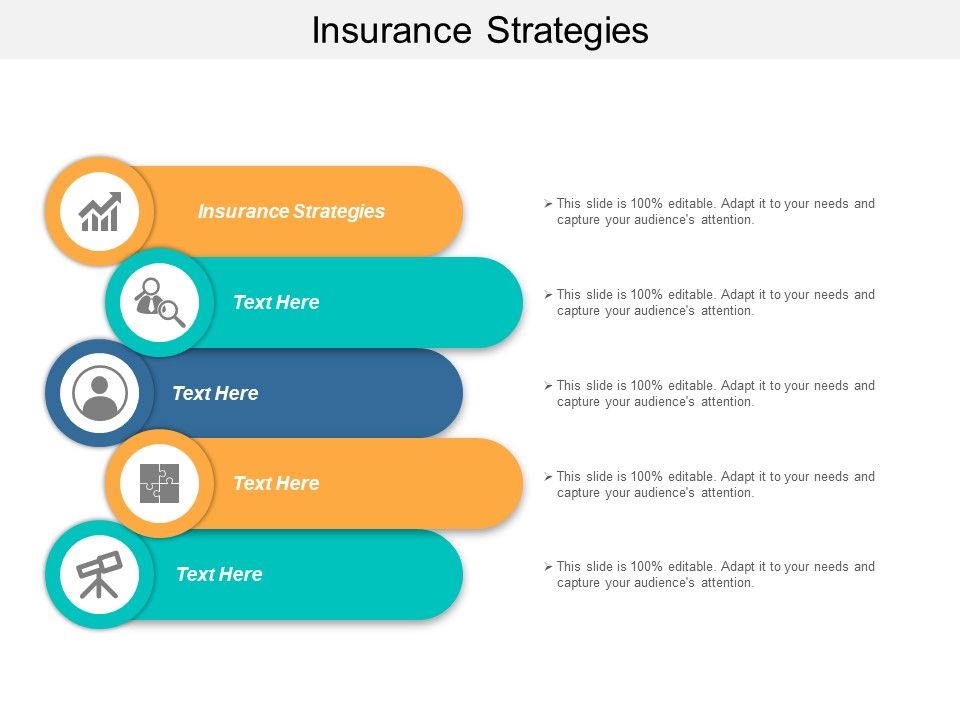 Insurance Strategies

Insurance Strategies

Text Here

Text Here

Text Here

Text Here

➢ This slide is 100% editable. Adapt it to your needs and capture your audience's attention.

➢ This slide is 100% editable. Adapt it to your needs and capture your audience's attention.

➢ This slide is 100% editable. Adapt it to your needs and capture your audience's attention.

➢ This slide is 100% editable. Adapt it to your needs and capture your audience's attention.

➢ This slide is 100% editable. Adapt it to your needs and capture your audience's attention.